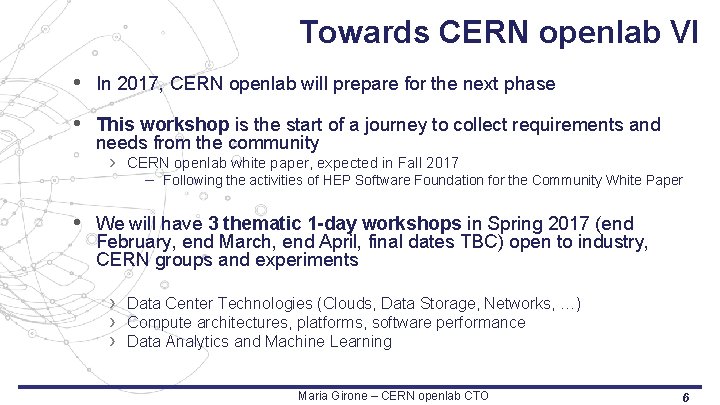 Towards CERN openlab VI

• In 2017, CERN openlab will prepare for the next phase

• This workshop is the start of a journey to collect requirements and needs from the community
› CERN openlab white paper, expected in Fall 2017
– Following the activities of HEP Software Foundation for the Community White Paper

• We will have 3 thematic 1-day workshops in Spring 2017 (end February, end March, end April, final dates TBC) open to industry, CERN groups and experiments

› Data Center Technologies (Clouds, Data Storage, Networks, …)
› Compute architectures, platforms, software performance
› Data Analytics and Machine Learning

Maria Girone – CERN openlab CTO

6